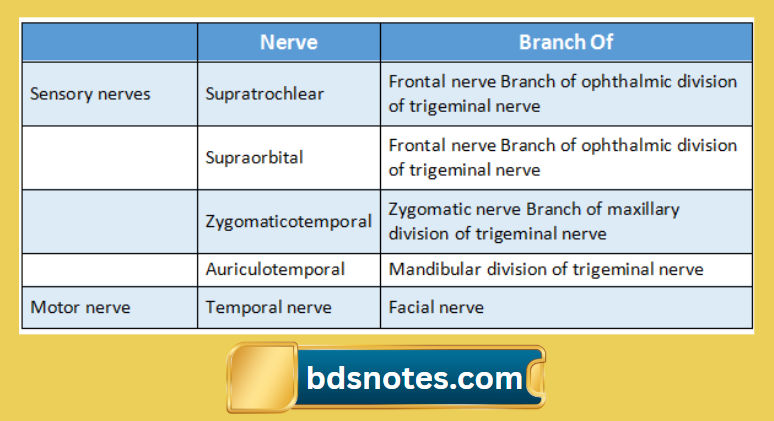 | | Nerve | Branch Of |
|---|---|---|
| Sensory nerves | Supratrochlear | Frontal nerve Branch of ophthalmic division of trigeminal nerve |
| | Supraorbital | Frontal nerve Branch of ophthalmic division of trigeminal nerve |
| | Zygomaticotemporal | Zygomatic nerve Branch of maxillary division of trigeminal nerve |
| | Auriculotemporal | Mandibular division of trigeminal nerve |
| Motor nerve | Temporal nerve | Facial nerve |

bdsnotes.com